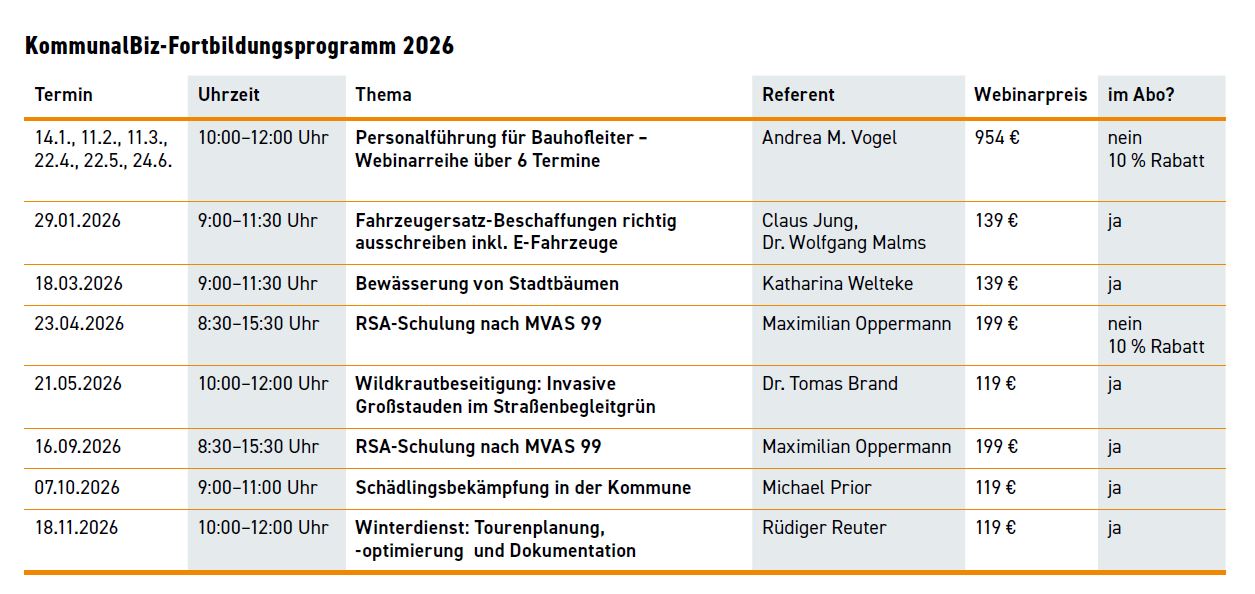 KommunalBiz-Fortbildungsprogramm 2026

| Termin | Uhrzeit | Thema | Referent | Webinarpreis | im Abo? |
|---|---|---|---|---|---|
| 14.1., 11.2., 11.3., 22.4., 22.5., 24.6. | 10:00–12:00 Uhr | Personalführung für Bauhofleiter – Webinarreihe über 6 Termine | Andrea M. Vogel | 954 € | nein 10 % Rabatt |
| 29.01.2026 | 9:00–11:30 Uhr | Fahrzeugersatz-Beschaffungen richtig ausschreiben inkl. E-Fahrzeuge | Claus Jung, Dr. Wolfgang Malms | 139 € | ja |
| 18.03.2026 | 9:00–11:30 Uhr | Bewässerung von Stadtbäumen | Katharina Welteke | 139 € | ja |
| 23.04.2026 | 8:30–15:30 Uhr | RSA-Schulung nach MVAS 99 | Maximilian Oppermann | 199 € | nein 10 % Rabatt |
| 21.05.2026 | 10:00–12:00 Uhr | Wildkrautbeseitigung: Invasive Großstauden im Straßenbegleitgrün | Dr. Tomas Brand | 119 € | ja |
| 16.09.2026 | 8:30–15:30 Uhr | RSA-Schulung nach MVAS 99 | Maximilian Oppermann | 199 € | ja |
| 07.10.2026 | 9:00–11:00 Uhr | Schädlingsbekämpfung in der Kommune | Michael Prior | 119 € | ja |
| 18.11.2026 | 10:00–12:00 Uhr | Winterdienst: Tourenplanung, -optimierung und Dokumentation | Rüdiger Reuter | 119 € | ja |